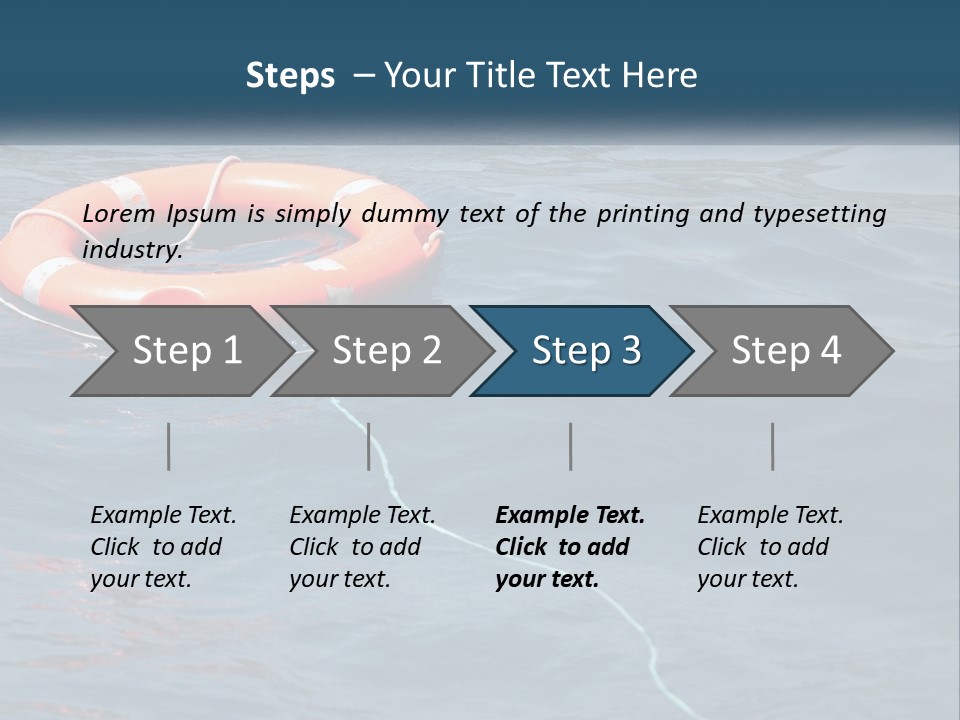 Steps – Your Title Text Here

Lorem Ipsum is simply dummy text of the printing and typesetting industry.

Step 1

Step 2

Step 3

Step 4

Example Text. Click to add your text.

Example Text. Click to add your text.

Example Text. Click to add your text.

Example Text. Click to add your text.